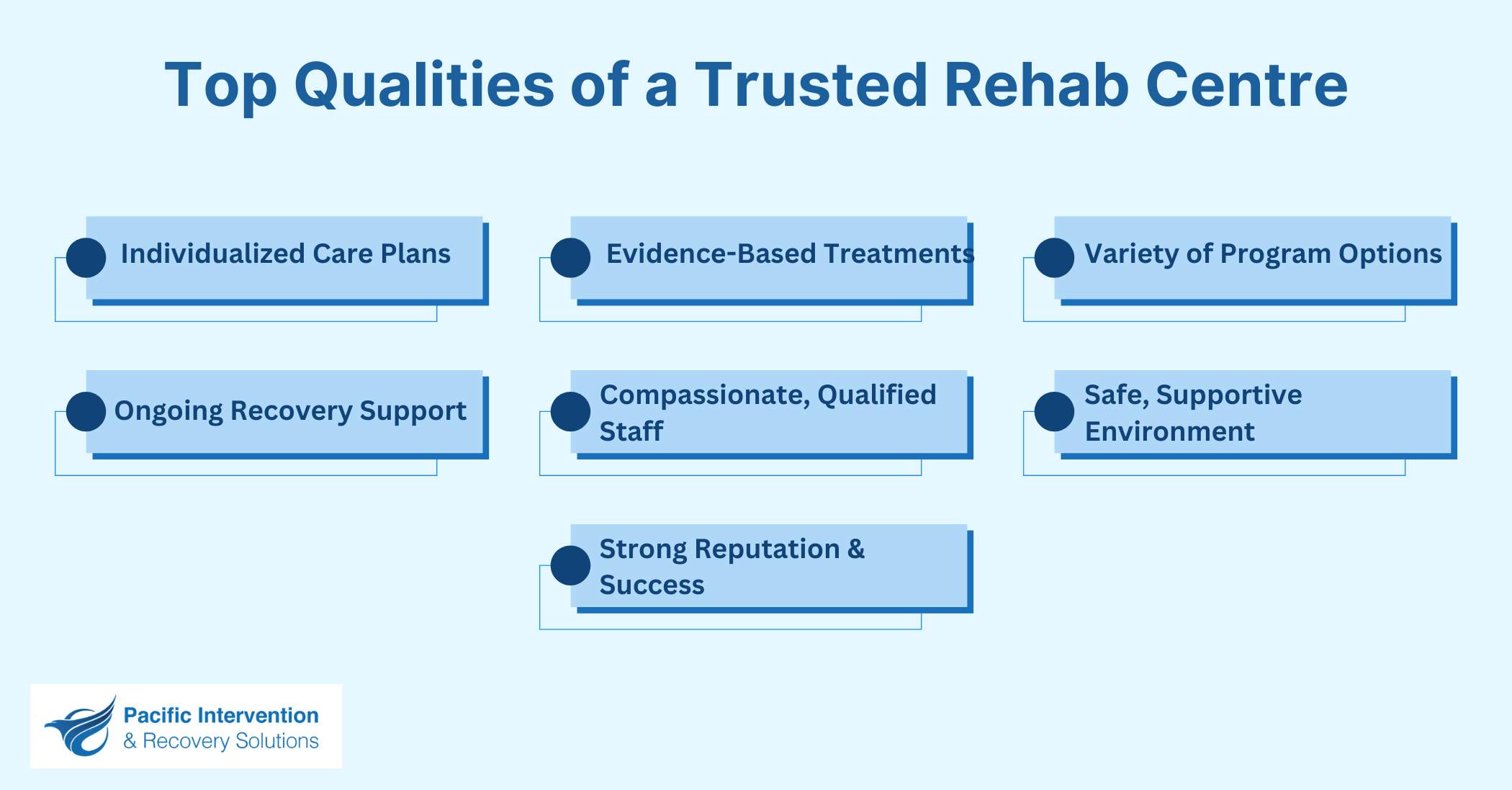 Top Qualities of a Trusted Rehab Centre

Individualized Care Plans

Evidence-Based Treatments

Variety of Program Options

Ongoing Recovery Support

Compassionate, Qualified Staff

Safe, Supportive Environment

Strong Reputation & Success

Pacific Intervention & Recovery Solutions